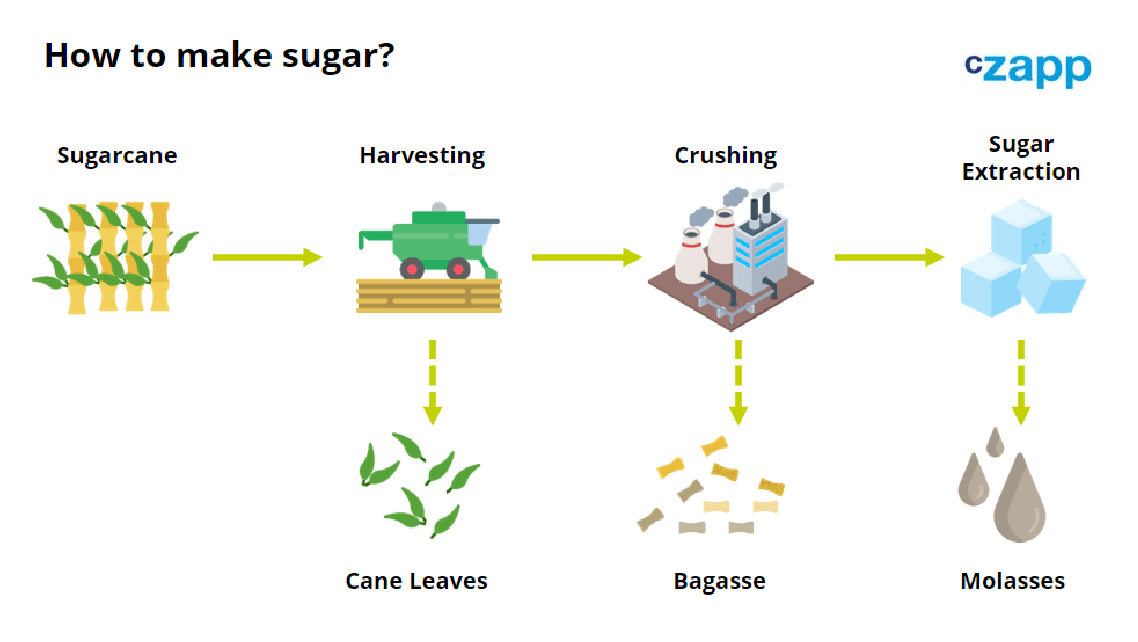 How to make sugar?

czapp

Sugarcane

Harvesting

Crushing

Sugar Extraction

Cane Leaves

Bagasse

Molasses